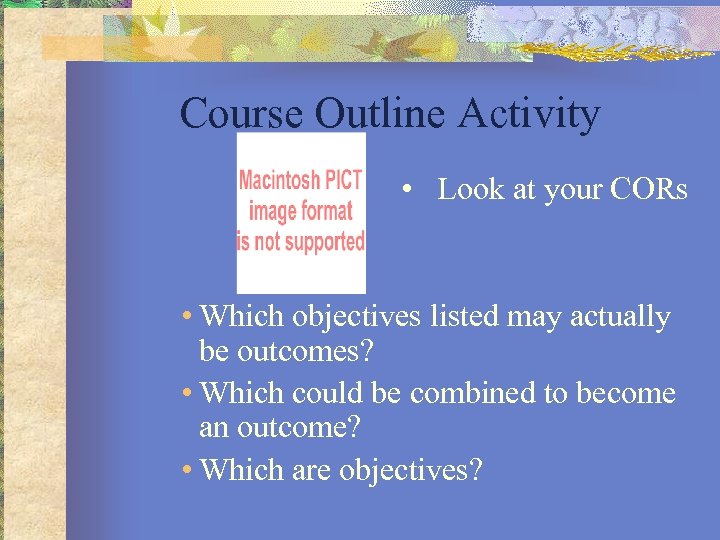 Course Outline Activity

Macintosh PICT image format is not supported

• Look at your CORs

• Which objectives listed may actually be outcomes?
• Which could be combined to become an outcome?
• Which are objectives?